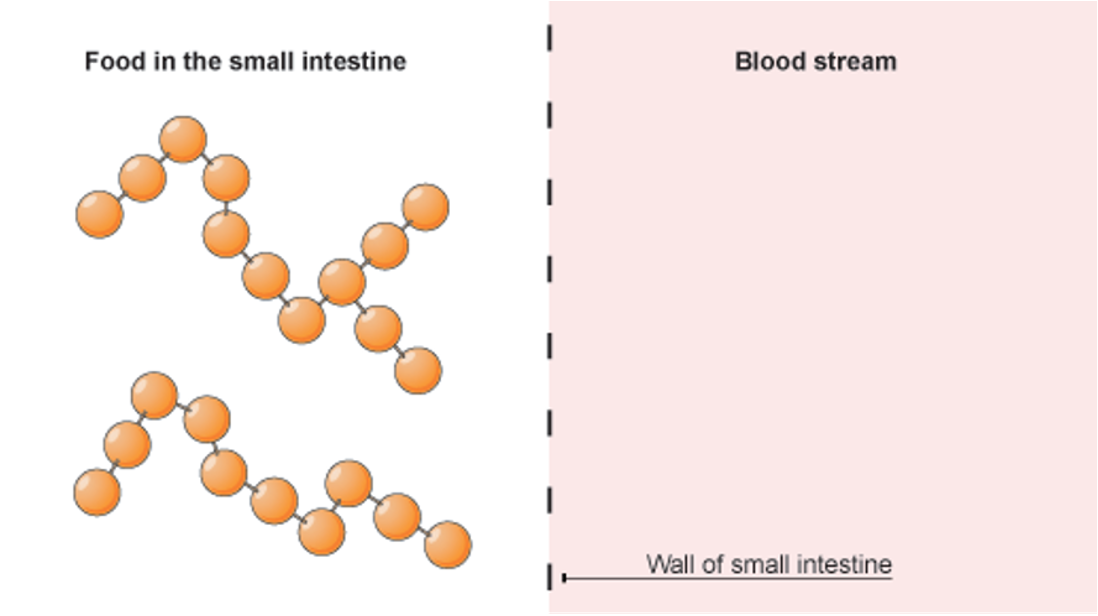 Food in the small intestine

Blood stream

Wall of small intestine